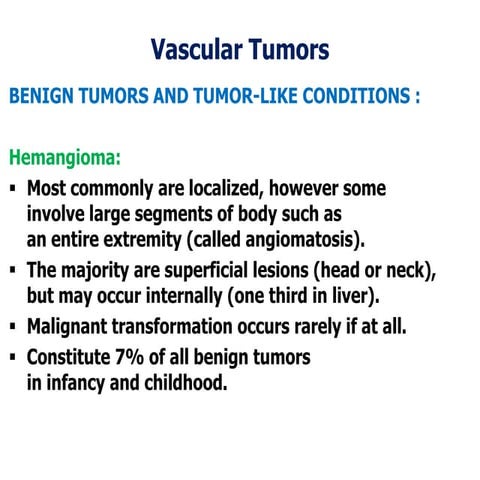 Vascular Tumors

BENIGN TUMORS AND TUMOR-LIKE CONDITIONS :

Hemangioma:

▪ Most commonly are localized, however some involve large segments of body such as an entire extremity (called angiomatosis).

▪ The majority are superficial lesions (head or neck), but may occur internally (one third in liver).

▪ Malignant transformation occurs rarely if at all.

▪ Constitute 7% of all benign tumors in infancy and childhood.